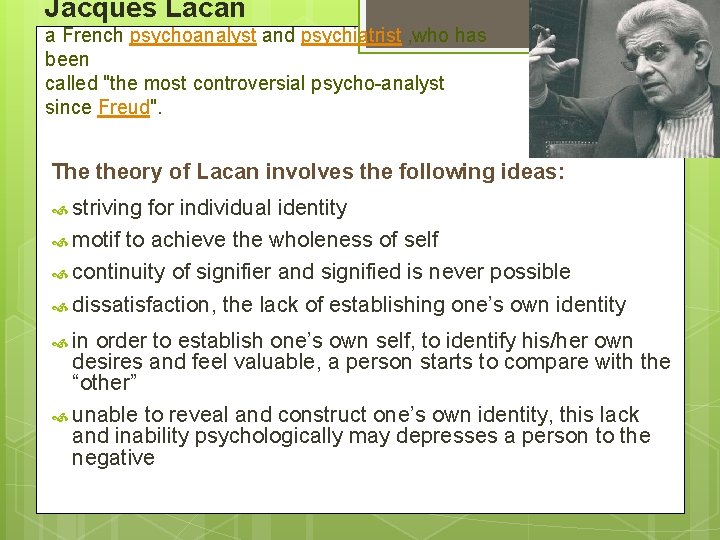 Jacques Lacan

a French psychoanalyst and psychiatrist ,who has been called "the most controversial psycho-analyst since Freud".

The theory of Lacan involves the following ideas:

striving for individual identity

motif to achieve the wholeness of self

continuity of signifier and signified is never possible

dissatisfaction, the lack of establishing one's own identity

in order to establish one's own self, to identify his/her own desires and feel valuable, a person starts to compare with the "other"

unable to reveal and construct one's own identity, this lack and inability psychologically may depresses a person to the negative